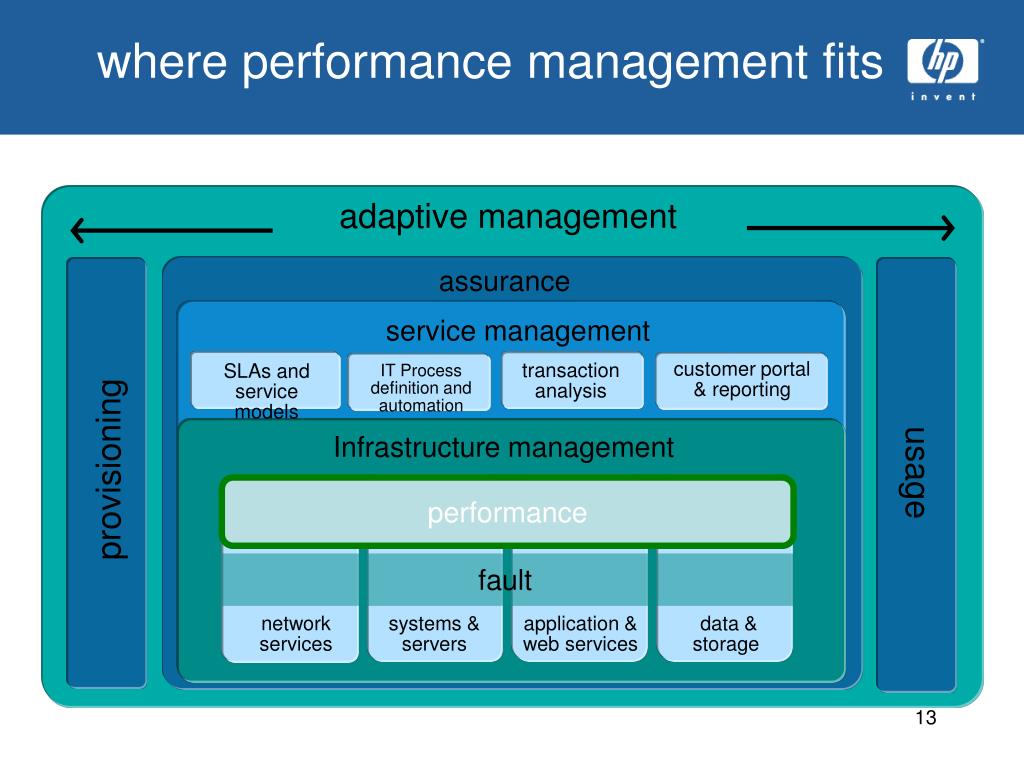 where performance management fits

hp
invent

adaptive management

provisioning

assurance

service management

SLAs and service models

IT Process definition and automation

transaction analysis

customer portal & reporting

Infrastructure management

performance

fault

network services

systems & servers

application & web services

data & storage

usage

13